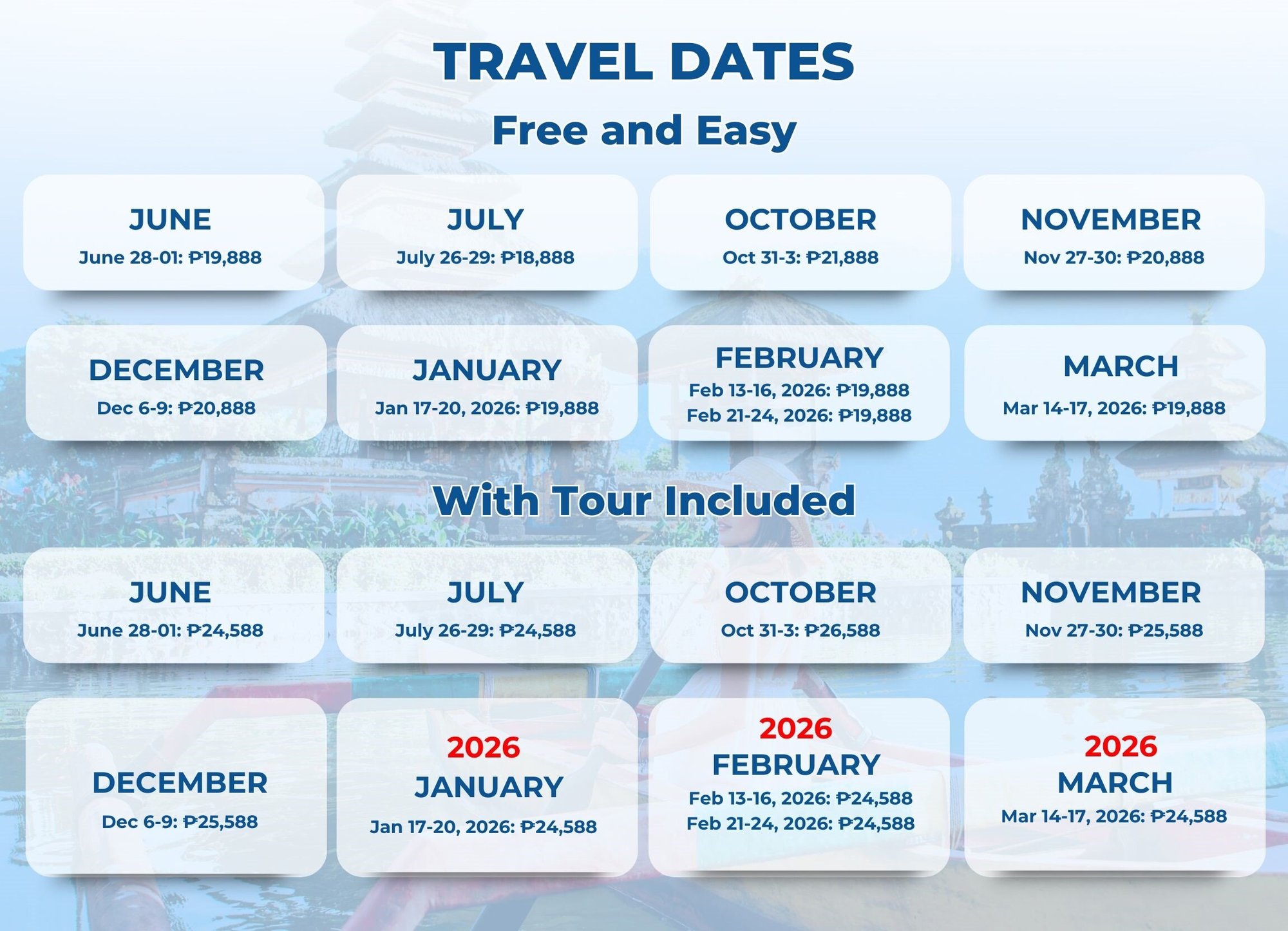 TRAVEL DATES

Free and Easy

JUNE
June 28-01: ₱19,888

JULY
July 26-29: ₱18,888

OCTOBER
Oct 31-3: ₱21,888

NOVEMBER
Nov 27-30: ₱20,888

DECEMBER
Dec 6-9: ₱20,888

JANUARY
Jan 17-20, 2026: ₱19,888

FEBRUARY
Feb 13-16, 2026: ₱19,888
Feb 21-24, 2026: ₱19,888

MARCH
Mar 14-17, 2026: ₱19,888

With Tour Included

JUNE
June 28-01: ₱24,588

JULY
July 26-29: ₱24,588

OCTOBER
Oct 31-3: ₱26,588

NOVEMBER
Nov 27-30: ₱25,588

DECEMBER
Dec 6-9: ₱25,588

2026
JANUARY
Jan 17-20, 2026: ₱24,588

2026
FEBRUARY
Feb 13-16, 2026: ₱24,588
Feb 21-24, 2026: ₱24,588

2026
MARCH
Mar 14-17, 2026: ₱24,588